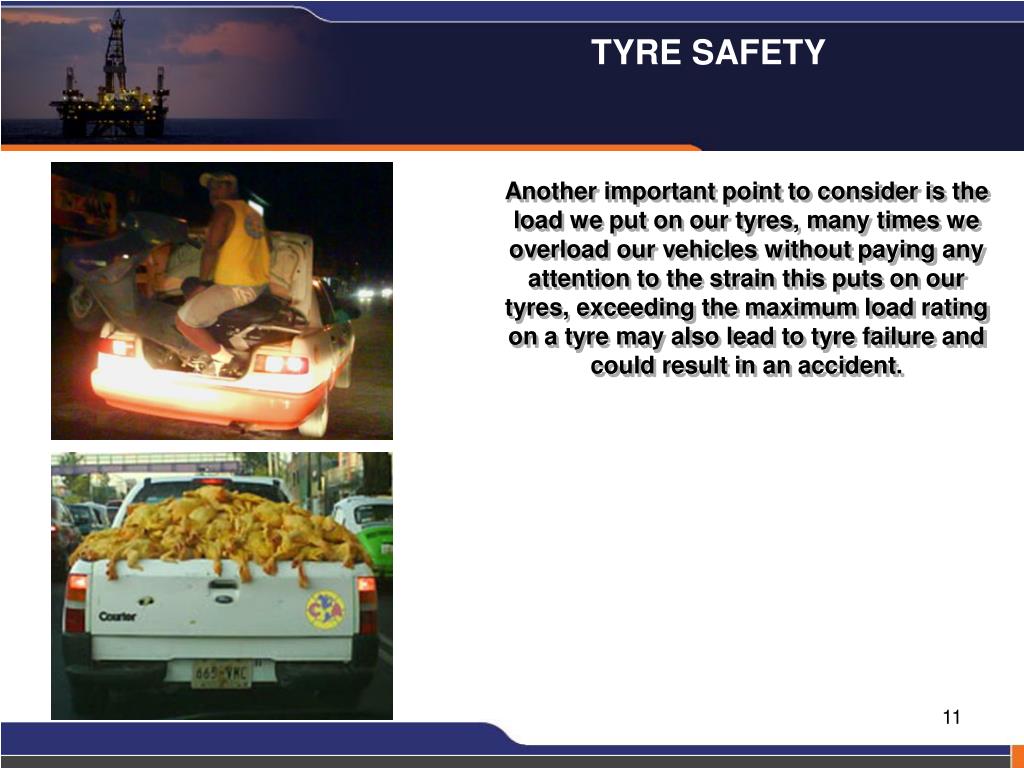 TYRE SAFETY

Another important point to consider is the load we put on our tyres, many times we overload our vehicles without paying any attention to the strain this puts on our tyres, exceeding the maximum load rating on a tyre may also lead to tyre failure and could result in an accident.

Courier

CA

665-VMC

11